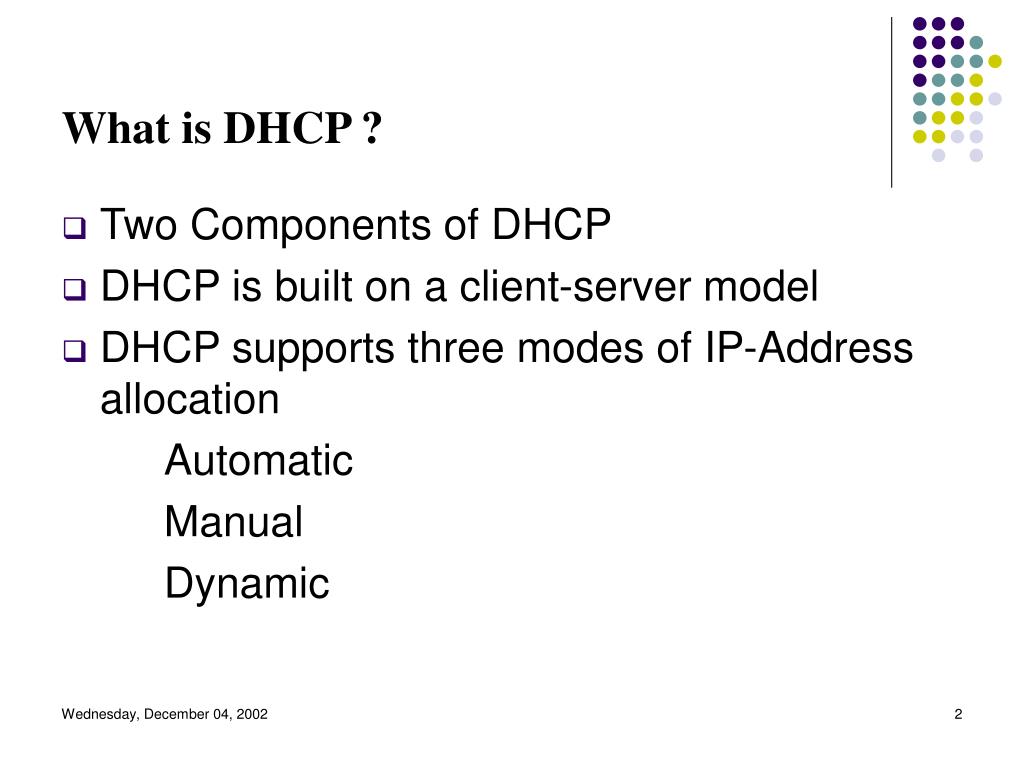 What is DHCP ?

❑ Two Components of DHCP
❑ DHCP is built on a client-server model
❑ DHCP supports three modes of IP-Address allocation

Automatic

Manual

Dynamic

Wednesday, December 04, 2002

2